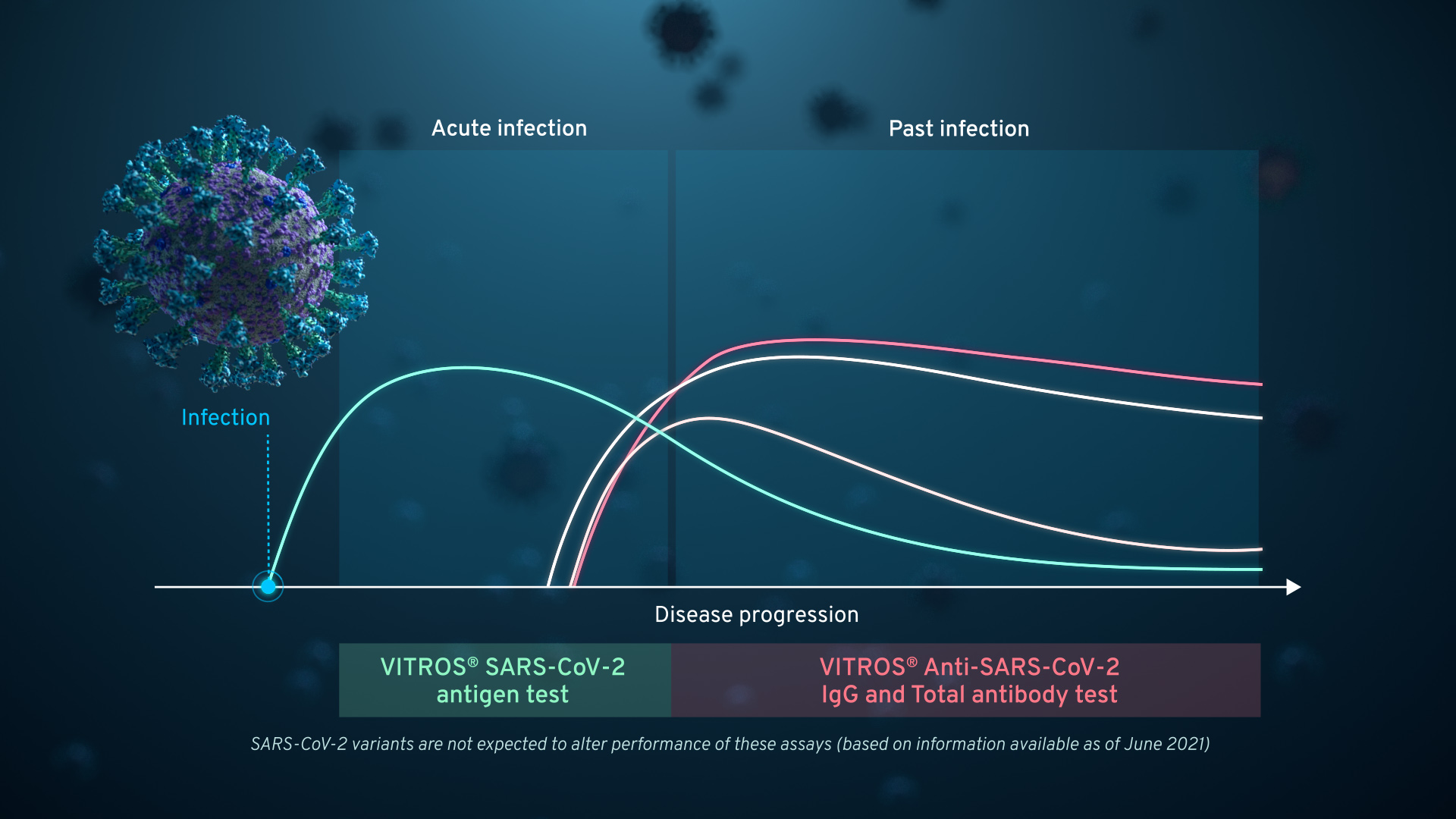 Acute infection

Past infection

Infection

Disease progression

VITROS® SARS-CoV-2 antigen test

VITROS® Anti-SARS-CoV-2 IgG and Total antibody test

SARS-CoV-2 variants are not expected to alter performance of these assays (based on information available as of June 2021)